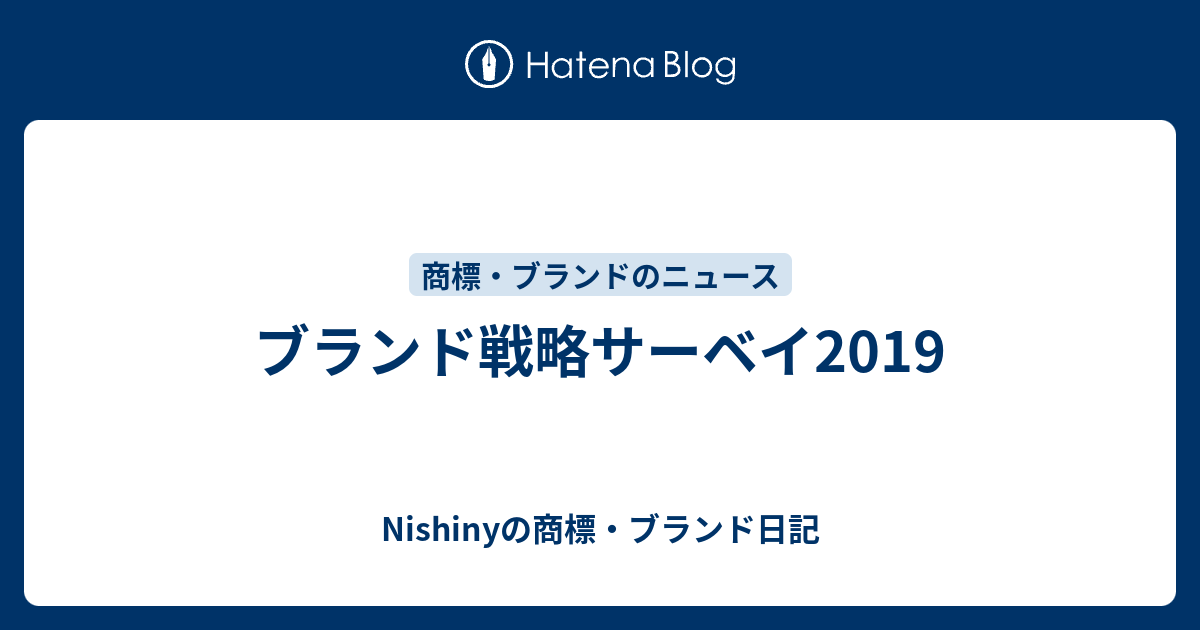 Hatena Blog

商標・ブランドのニュース

ブランド戦略サーベイ2019

Nishinyの商標・ブランド日記